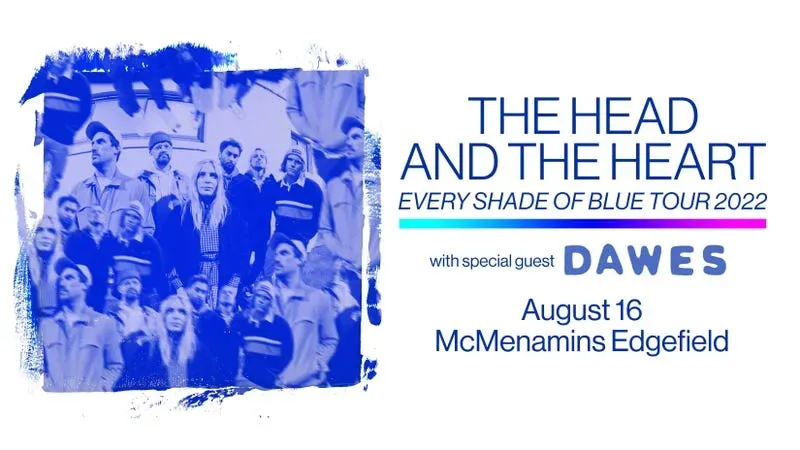 THE HEAD AND THE HEART
EVERY SHADE OF BLUE TOUR 2022

with special guest DAWES

August 16
McMenamins Edgefield